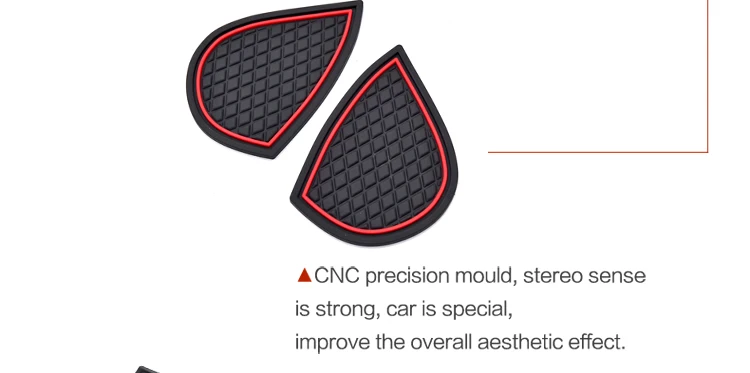 ▲CNC precision mould, stereo sense is strong, car is special,
improve the overall aesthetic effect.